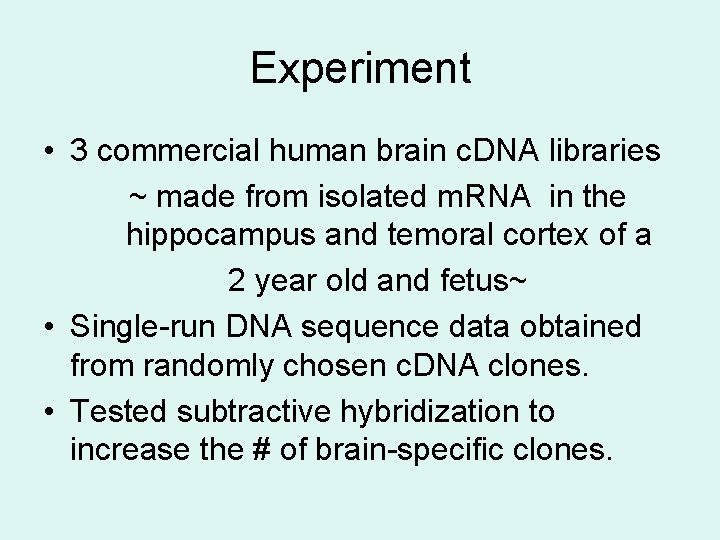 Experiment

• 3 commercial human brain cDNA libraries

~ made from isolated mRNA in the hippocampus and temoral cortex of a 2 year old and fetus~

• Single-run DNA sequence data obtained from randomly chosen cDNA clones.

• Tested subtractive hybridization to increase the # of brain-specific clones.